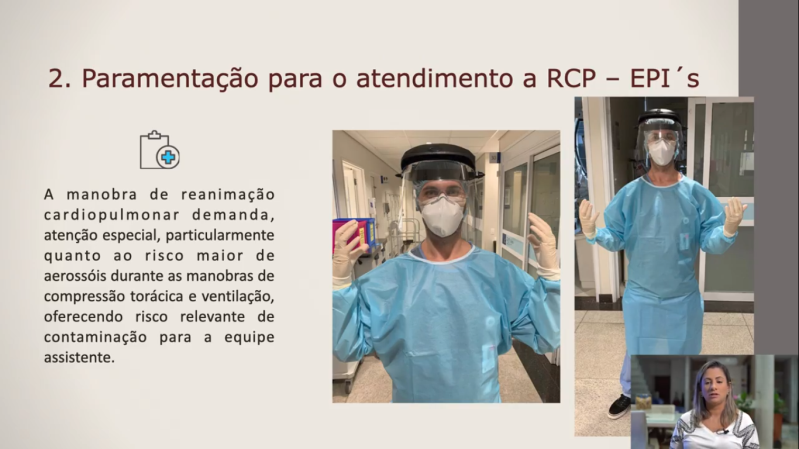 2. Paramentação para o atendimento a RCP – EPI´s

A manobra de reanimação cardiopulmonar demanda, atenção especial, particularmente quanto ao risco maior de aerossóis durante as manobras de compressão torácica e ventilação, oferecendo risco relevante de contaminação para a equipe assistente.